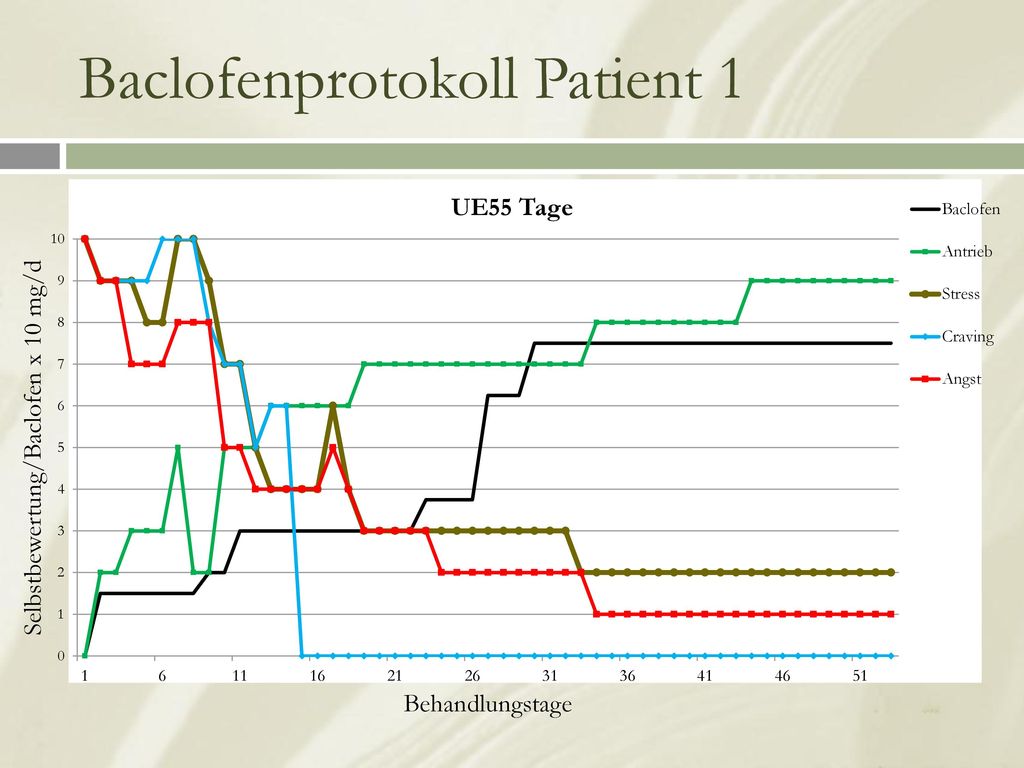 Baclofenprotokoll Patient 1

UE55 Tage

Baclofen
Antrieb
Stress
Craving
Angst

Selbstbewertung/Baclofen x 10 mg/d

10
9
8
7
6
5
4
3
2
1
0

1 6 11 16 21 26 31 36 41 46 51

Behandlungstage